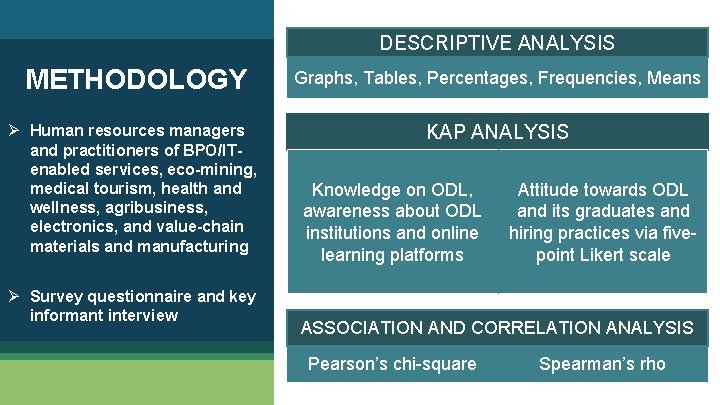 METHODOLOGY

➢ Human resources managers and practitioners of BPO/IT-enabled services, eco-mining, medical tourism, health and wellness, agribusiness, electronics, and value-chain materials and manufacturing

➢ Survey questionnaire and key informant interview

DESCRIPTIVE ANALYSIS

Graphs, Tables, Percentages, Frequencies, Means

KAP ANALYSIS

Knowledge on ODL, awareness about ODL institutions and online learning platforms

Attitude towards ODL and its graduates and hiring practices via five-point Likert scale

ASSOCIATION AND CORRELATION ANALYSIS

Pearson's chi-square

Spearman's rho